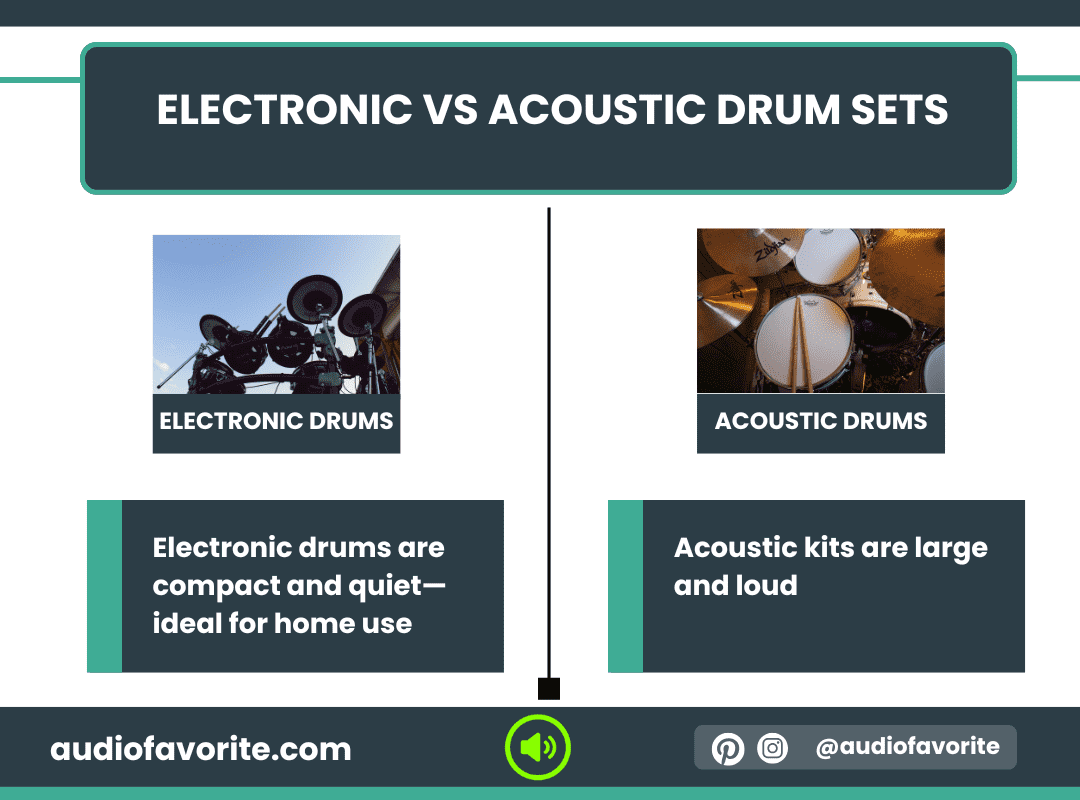 ELECTRONIC VS ACOUSTIC DRUM SETS

ELECTRONIC DRUMS

Zildjian

ACOUSTIC DRUMS

Electronic drums are compact and quiet—ideal for home use

Acoustic kits are large and loud

audiofavorite.com

@audiofavorite